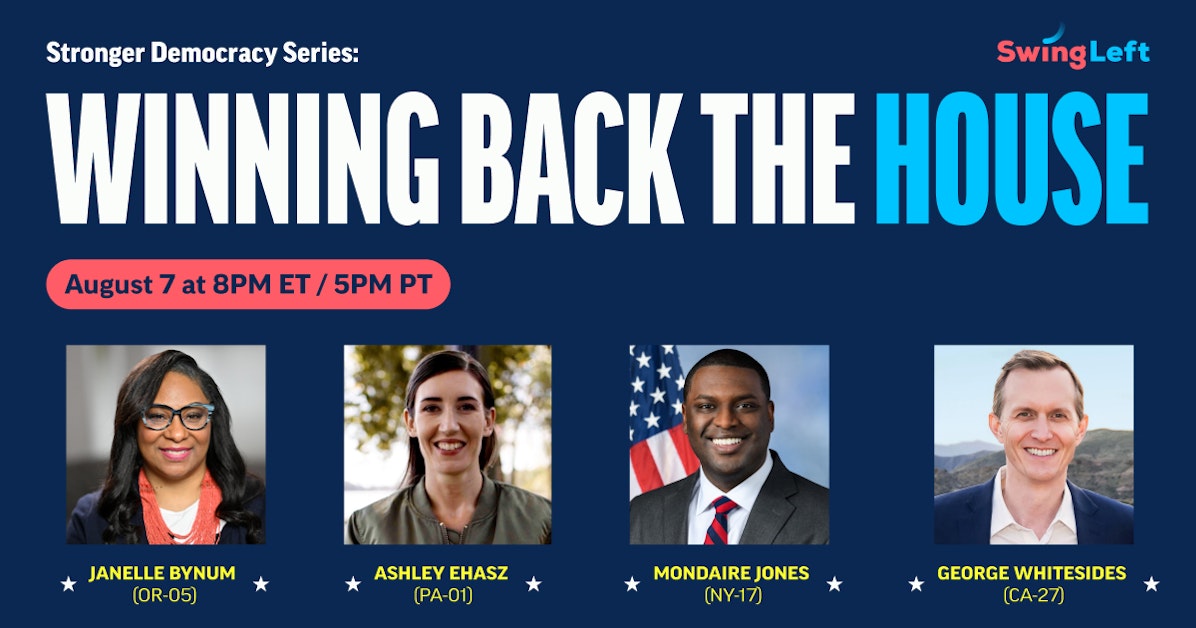 Stronger Democracy Series:

SwingLeft

WINNING BACK THE HOUSE

August 7 at 8PM ET / 5PM PT

★ JANELLE BYNUM ★
(OR-05)

★ ASHLEY EHASZ ★
(PA-01)

★ MONDAIRE JONES ★
(NY-17)

★ GEORGE WHITESIDES ★
(CA-27)